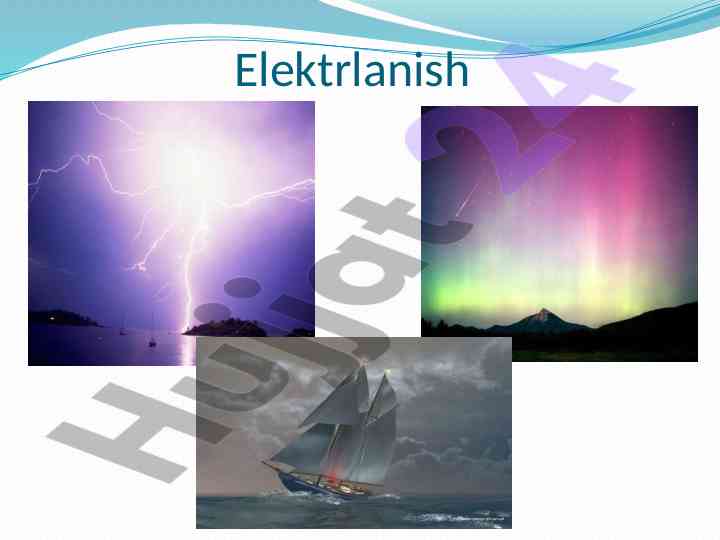 Elektrlanish

Hujjat24